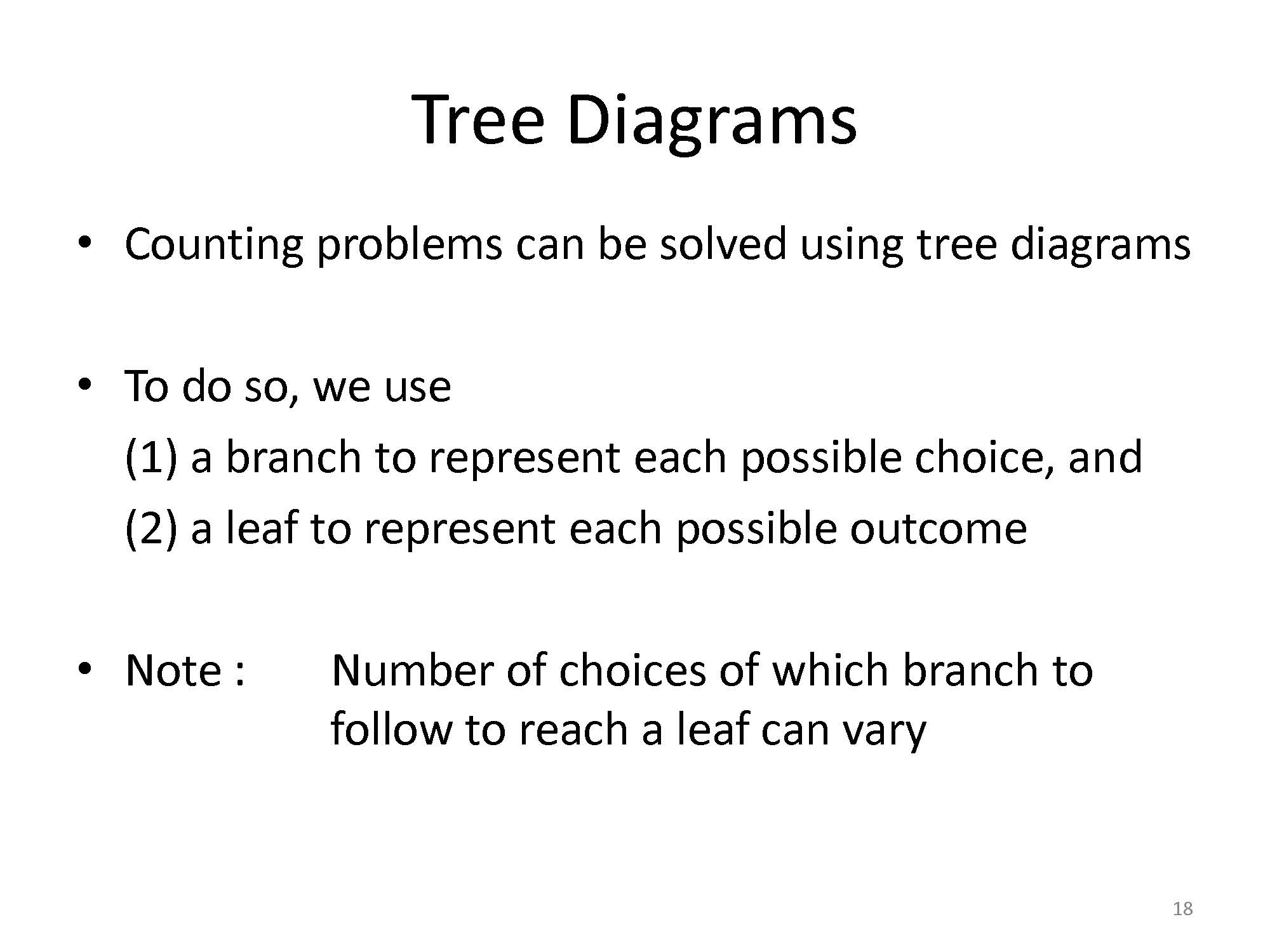 Tree Diagrams

• Counting problems can be solved using tree diagrams

• To do so, we use
(1) a branch to represent each possible choice, and
(2) a leaf to represent each possible outcome

• Note : Number of choices of which branch to follow to reach a leaf can vary

18